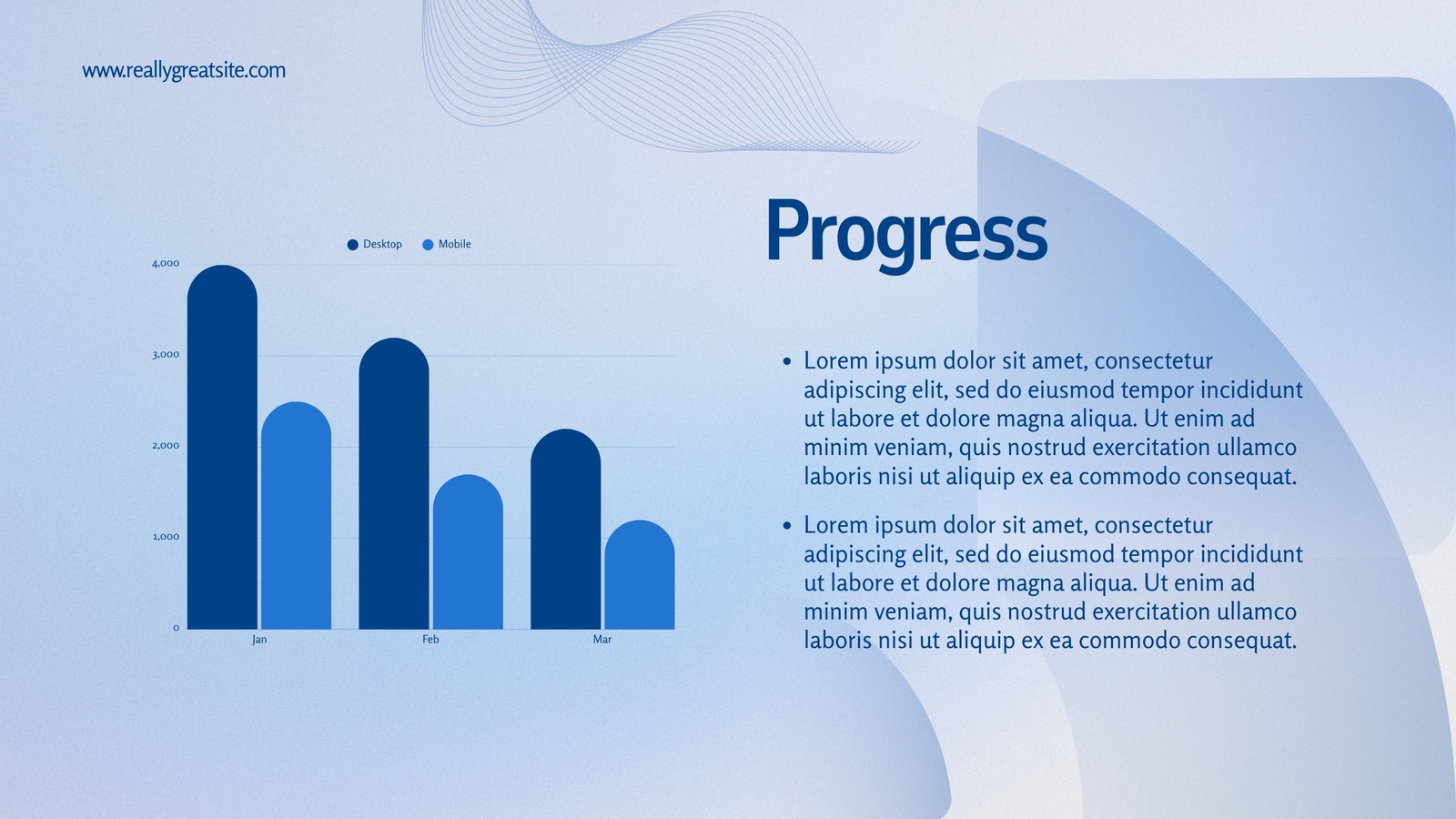 www.reallygreatsite.com

Desktop Mobile

4,000
3,000
2,000
1,000
0

Jan Feb Mar

Progress

• Lorem ipsum dolor sit amet, consectetur adipiscing elit, sed do eiusmod tempor incididunt ut labore et dolore magna aliqua. Ut enim ad minim veniam, quis nostrud exercitation ullamco laboris nisi ut aliquip ex ea commodo consequat.

• Lorem ipsum dolor sit amet, consectetur adipiscing elit, sed do eiusmod tempor incididunt ut labore et dolore magna aliqua. Ut enim ad minim veniam, quis nostrud exercitation ullamco laboris nisi ut aliquip ex ea commodo consequat.